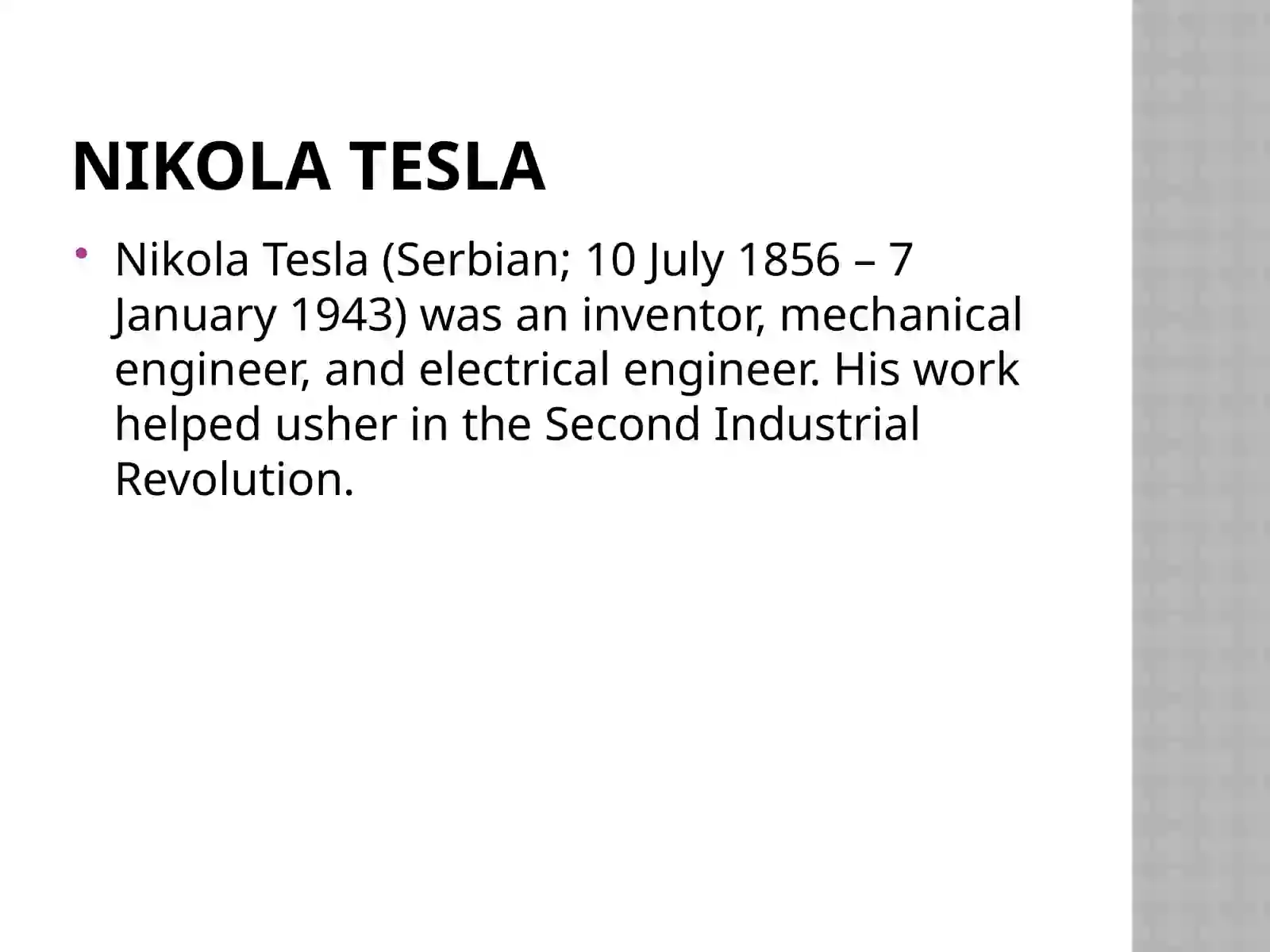 NIKOLA TESLA

• Nikola Tesla (Serbian; 10 July 1856 – 7 January 1943) was an inventor, mechanical engineer, and electrical engineer. His work helped usher in the Second Industrial Revolution.